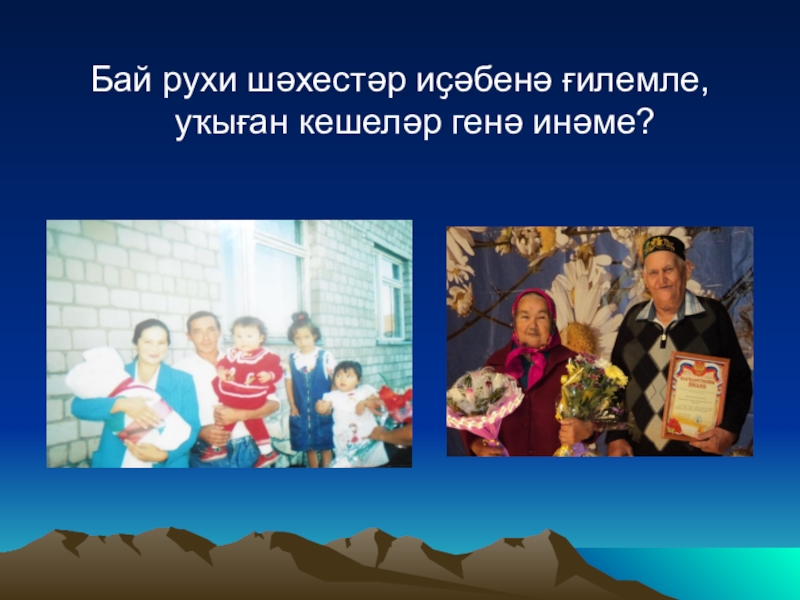 Бай рухи шәхестәр иҫәбенә ғилемле, уҡыған кешеләр генә инәме?